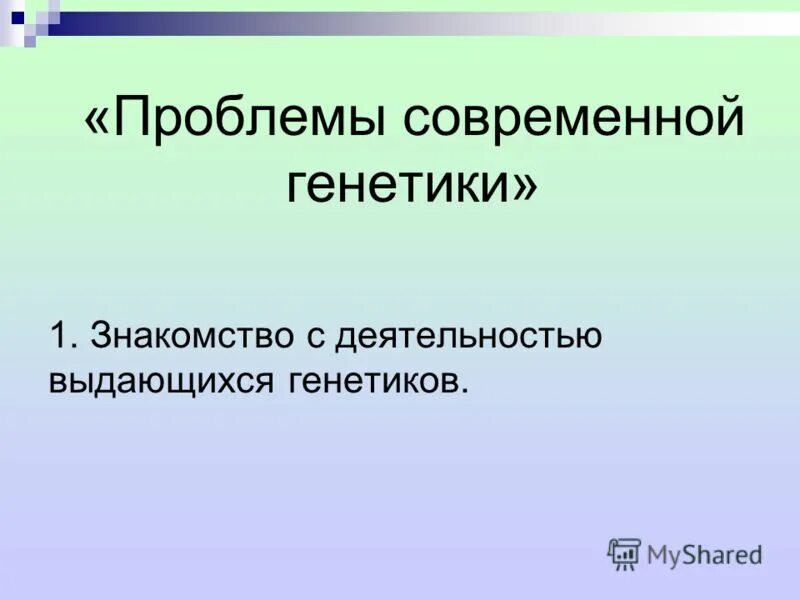 «Проблемы современной генетики»

1. Знакомство с деятельностью выдающихся генетиков.

MyShared